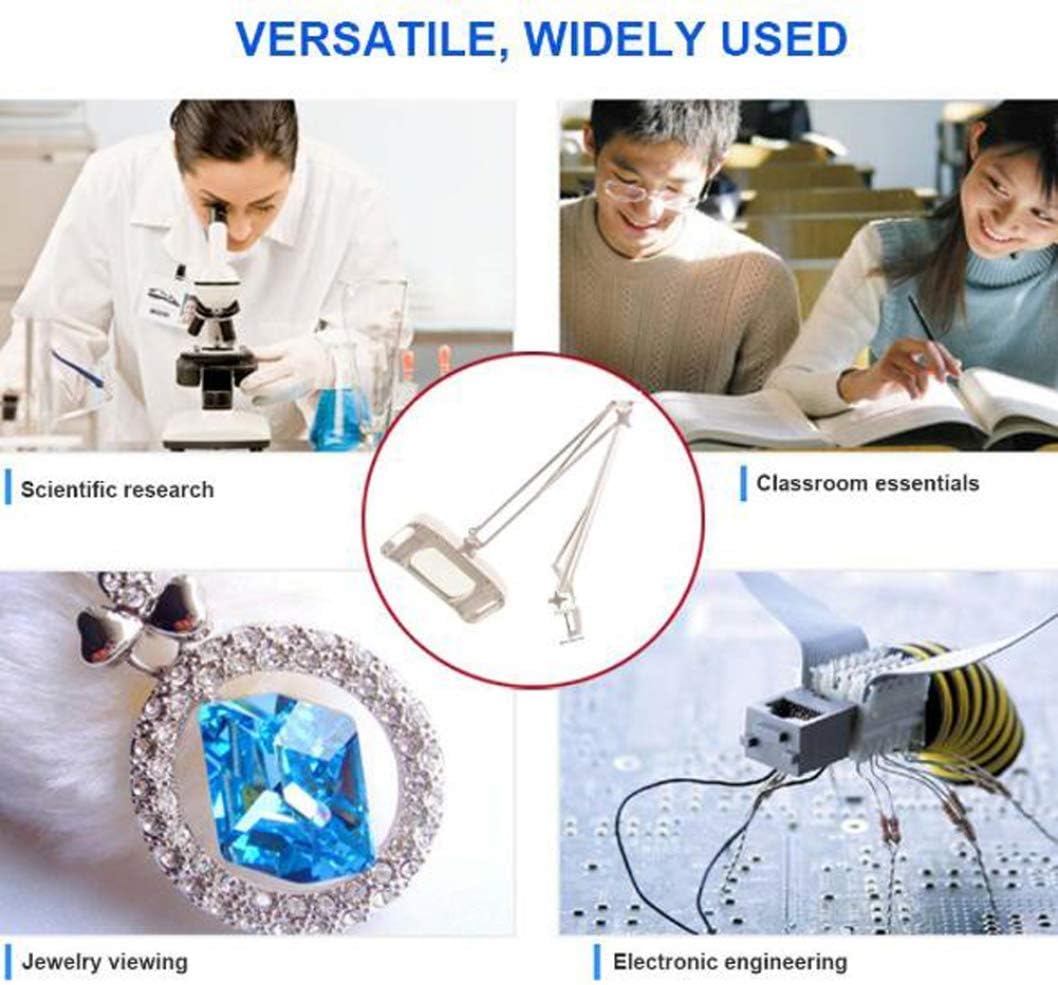 VERSATILE, WIDELY USED

Scientific research

Classroom essentials

Jewelry viewing

Electronic engineering